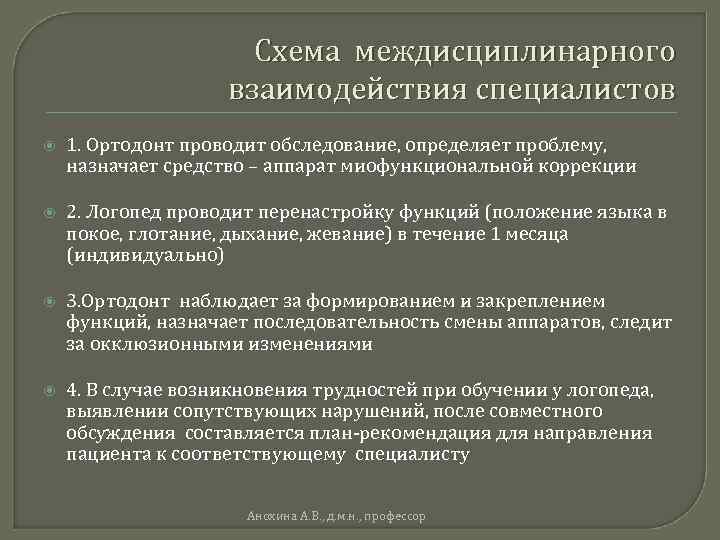 Схема междисциплинарного взаимодействия специалистов

1. Ортодонт проводит обследование, определяет проблему, назначает средство – аппарат миофункциональной коррекции

2. Логопед проводит перенастройку функций (положение языка в покое, глотание, дыхание, жевание) в течение 1 месяца (индивидуально)

3.Ортодонт наблюдает за формированием и закреплением функций, назначает последовательность смены аппаратов, следит за окклюзионными изменениями

4. В случае возникновения трудностей при обучении у логопеда, выявлении сопутствующих нарушений, после совместного обсуждения составляется план-рекомендация для направления пациента к соответствующему специалисту

Анохина А.В., д.м.н., профессор